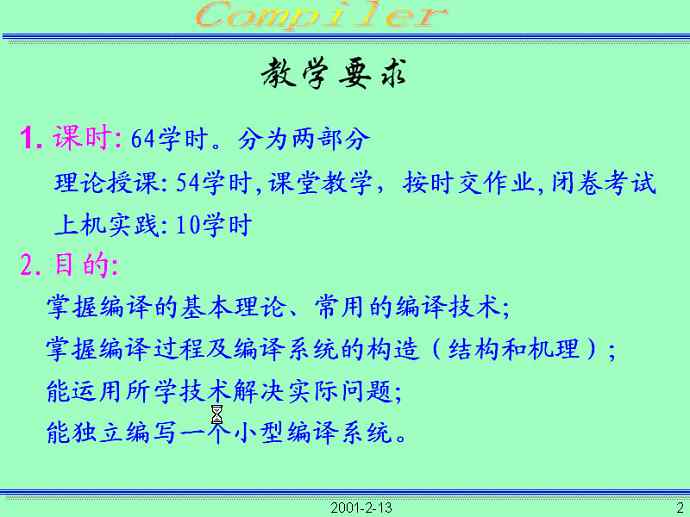 Compiler

教学要求

1. 课时: 64学时。分为两部分

理论授课: 54学时,课堂教学, 按时交作业,闭卷考试

上机实践: 10学时

2. 目的:

掌握编译的基本理论、常用的编译技术;

掌握编译过程及编译系统的构造（结构和机理）;

能运用所学技术解决实际问题;

能独立编写一个小型编译系统。

2001-2-13

2